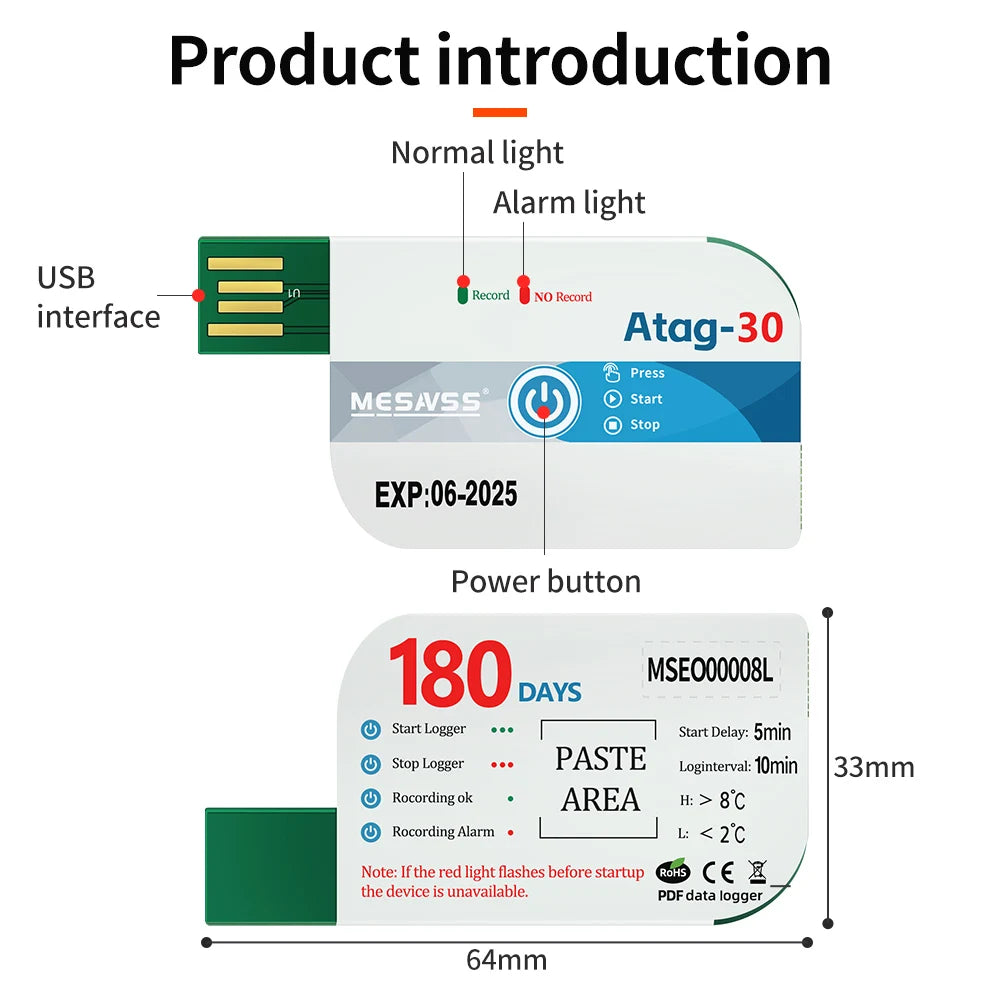 Product introduction

Normal light

Alarm light

USB interface

U1

Record

NO Record

Atag-30

MESAVSS®

Press

Start

Stop

EXP:06-2025

Power button

180 DAYS

MSEO00008L

Start Logger

Stop Logger

Rocording ok

Rocording Alarm

PASTE AREA

Start Delay: 5min

Loginterval: 10min

H: > 8℃

L: < 2℃

Note: If the red light flashes before startup the device is unavailable.

RoHS CE

PDF data logger

33mm

64mm